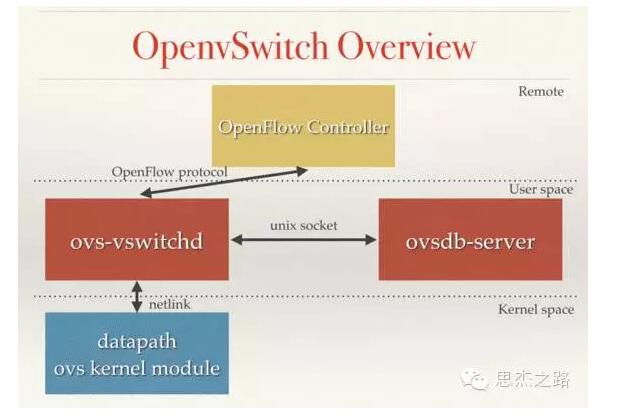 OpenvSwitch Overview

Remote

OpenFlow Controller

OpenFlow protocol

User space

ovs-vswitchd

unix socket

ovsdb-server

netlink

Kernel space

datapath
ovs kernel module

思杰之路